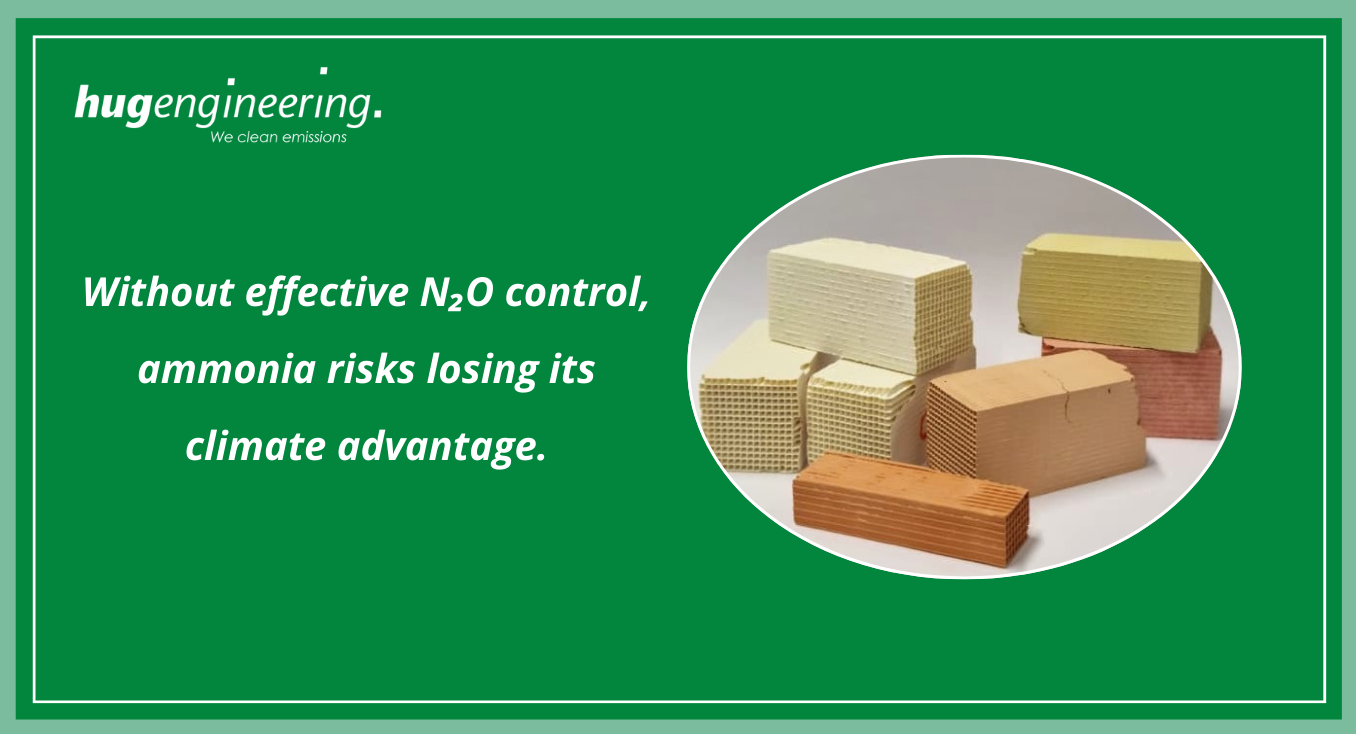 hugengineering.
We clean emissions

Without effective $N_2O$ control, ammonia risks losing its climate advantage.